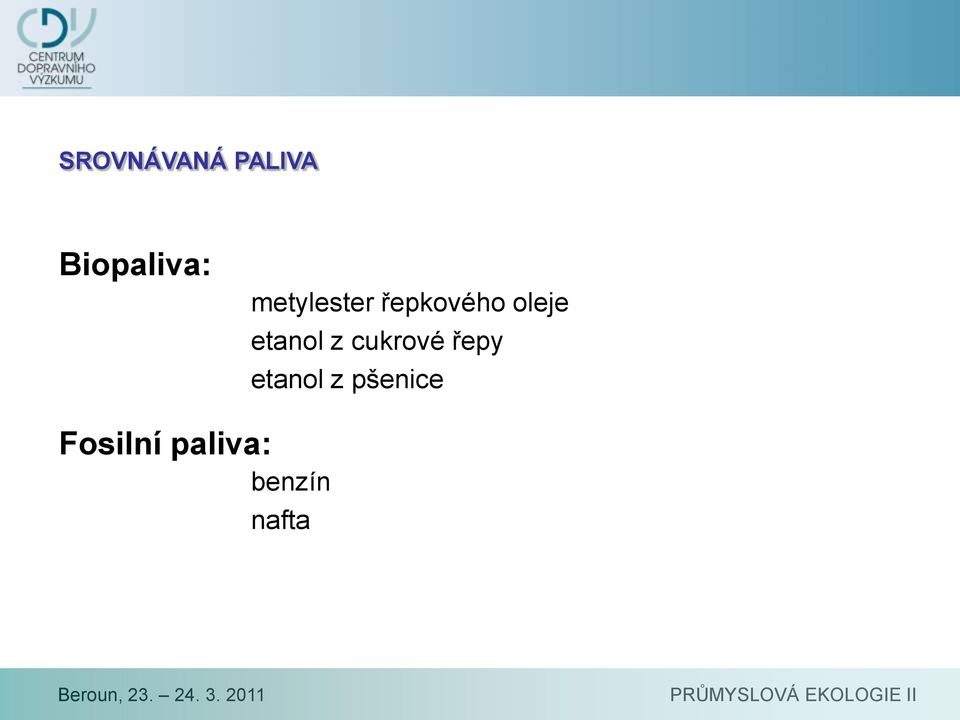 CDV
CENTRUM DOPRAVNÍHO VÝZKUMU

SROVNÁVANÁ PALIVA

Biopaliva:
metylester řepkového oleje
etanol z cukrové řepy
etanol z pšenice

Fosilní paliva:
benzín
nafta

Beroun, 23. – 24. 3. 2011

PRŮMYSLOVÁ EKOLOGIE II